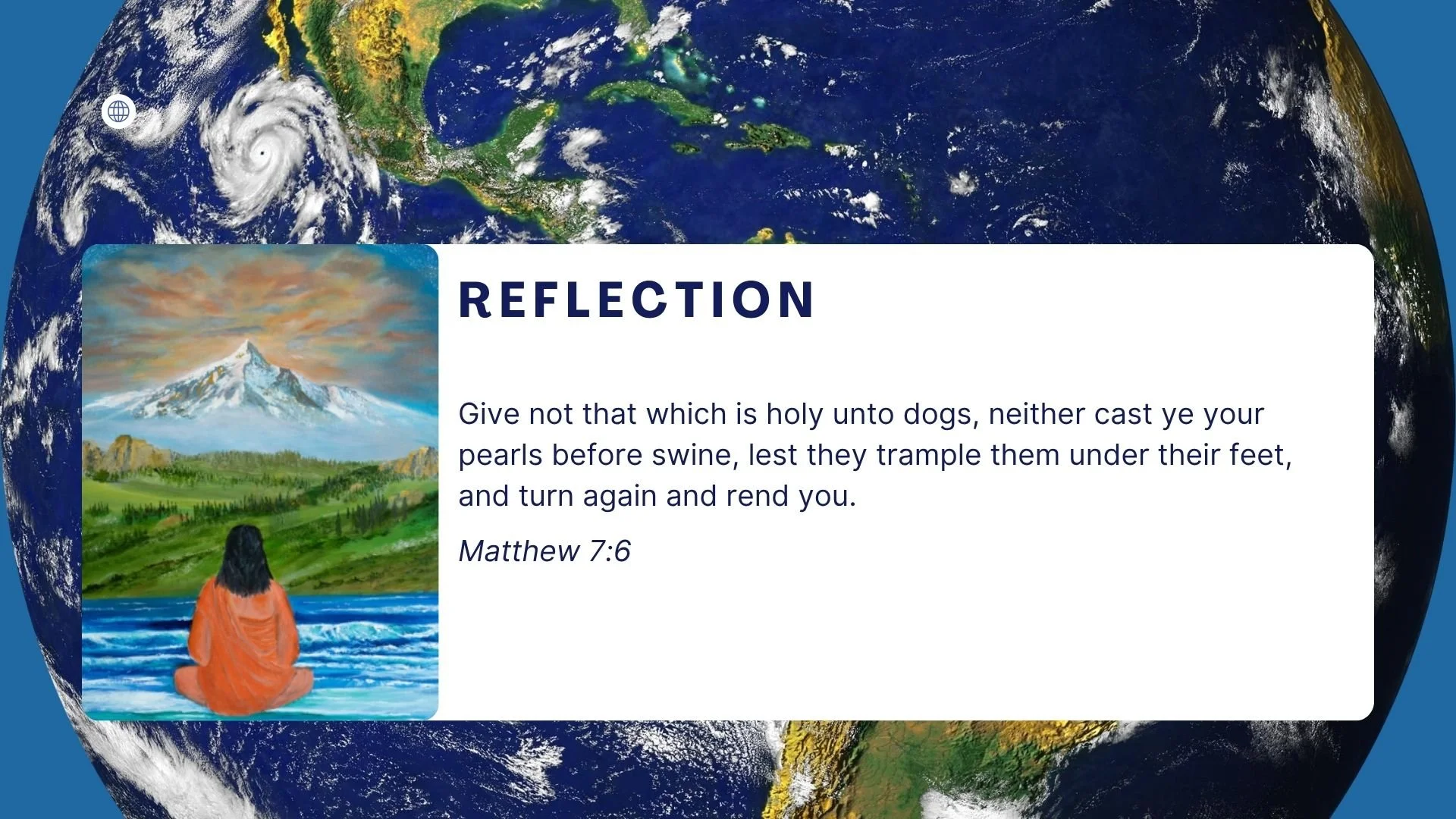 REFLECTION

Give not that which is holy unto dogs, neither cast ye your pearls before swine, lest they trample them under their feet, and turn again and rend you.

Matthew 7:6